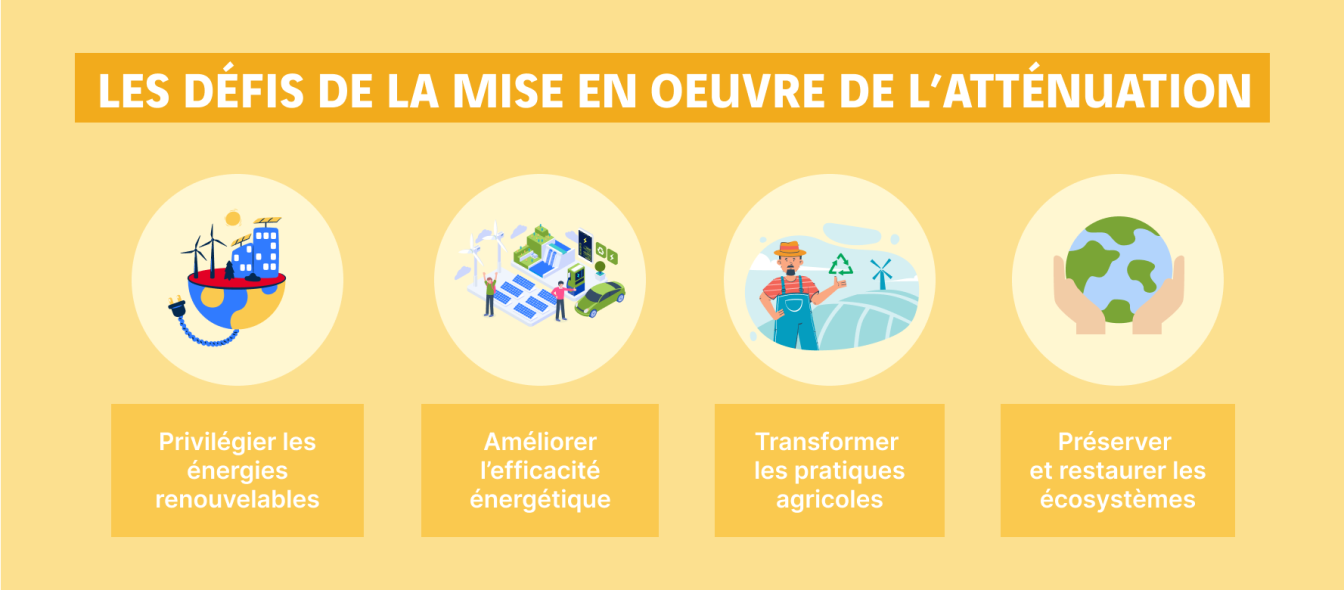 LES DÉFIS DE LA MISE EN OEUVRE DE L'ATTÉNUATION

Privilégier les énergies renouvelables

Améliorer l'efficacité énergétique

Transformer les pratiques agricoles

Préserver et restaurer les écosystèmes